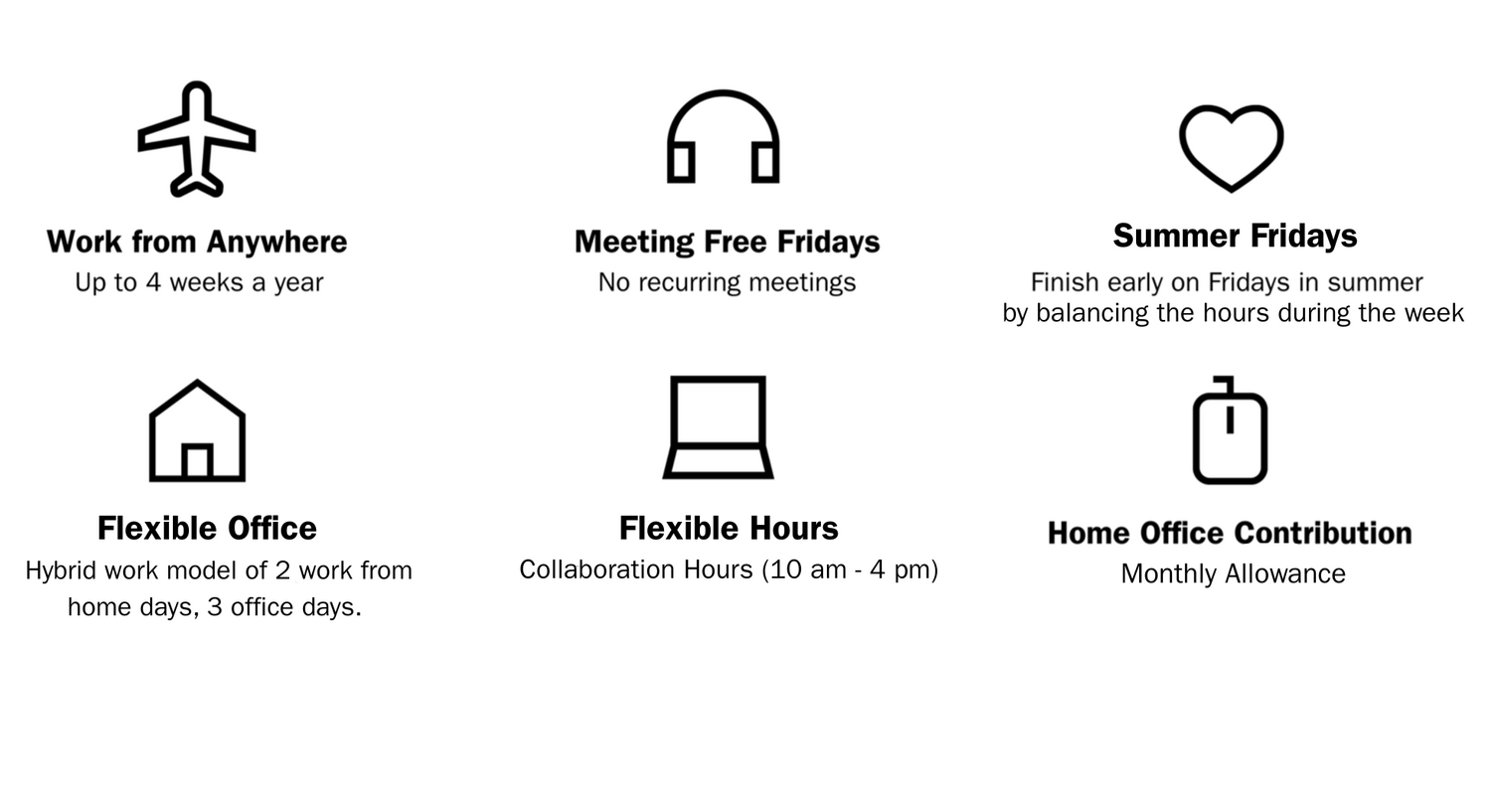 Work from Anywhere
Up to 4 weeks a year

Meeting Free Fridays
No recurring meetings

Summer Fridays
Finish early on Fridays in summer by balancing the hours during the week

Flexible Office
Hybrid work model of 2 work from home days, 3 office days.

Flexible Hours
Collaboration Hours (10 am - 4 pm)

Home Office Contribution
Monthly Allowance